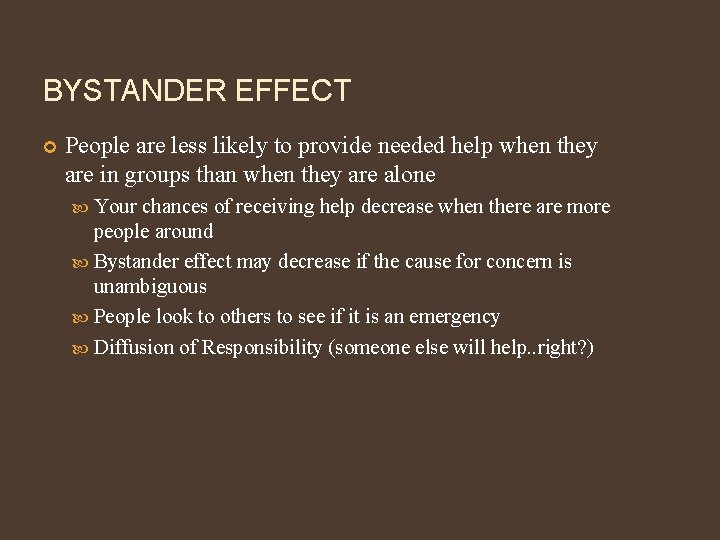 BYSTANDER EFFECT

People are less likely to provide needed help when they are in groups than when they are alone

Your chances of receiving help decrease when there are more people around

Bystander effect may decrease if the cause for concern is unambiguous

People look to others to see if it is an emergency

Diffusion of Responsibility (someone else will help..right?)